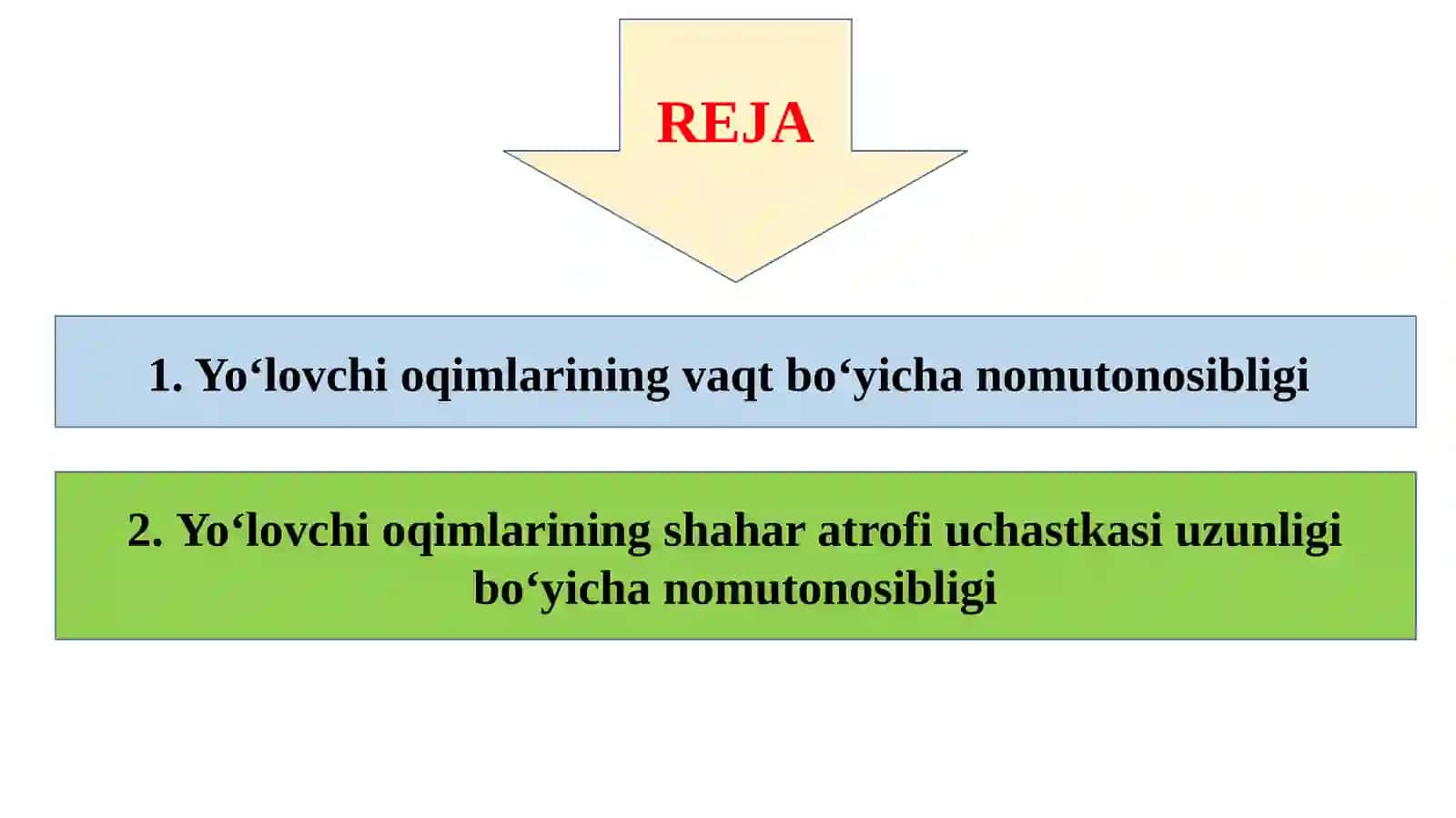 REJA

1. Yo‘lovchi oqimlarining vaqt bo‘yicha nomutonosibligi

2. Yo‘lovchi oqimlarining shahar atrofi uchastkasi uzunligi bo‘yicha nomutonosibligi